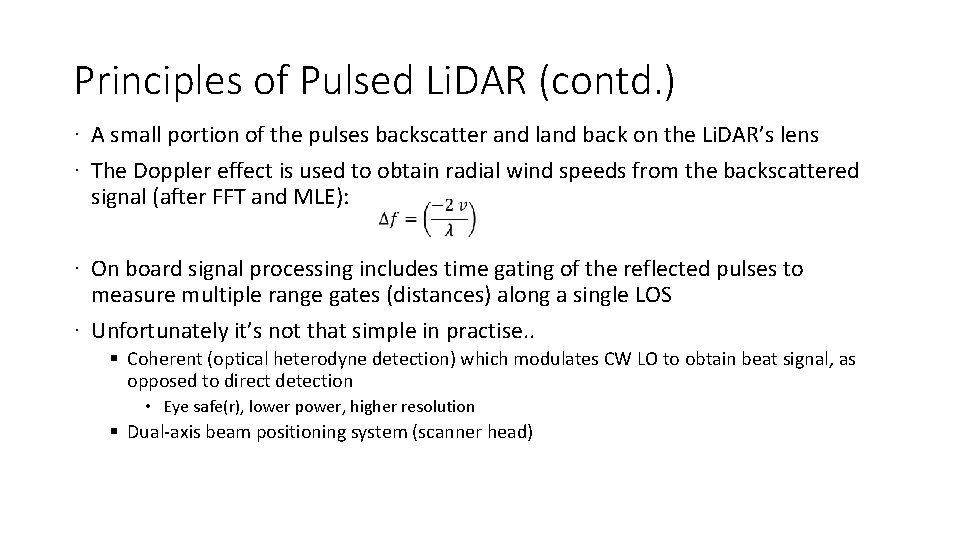 Principles of Pulsed LiDAR (contd.)

· A small portion of the pulses backscatter and land back on the LiDAR's lens

· The Doppler effect is used to obtain radial wind speeds from the backscattered signal (after FFT and MLE):

$\Delta f = \left(\frac{-2\,v}{\lambda}\right)$

· On board signal processing includes time gating of the reflected pulses to measure multiple range gates (distances) along a single LOS

· Unfortunately it's not that simple in practise..

▪ Coherent (optical heterodyne detection) which modulates CW LO to obtain beat signal, as opposed to direct detection

• Eye safe(r), lower power, higher resolution

▪ Dual-axis beam positioning system (scanner head)